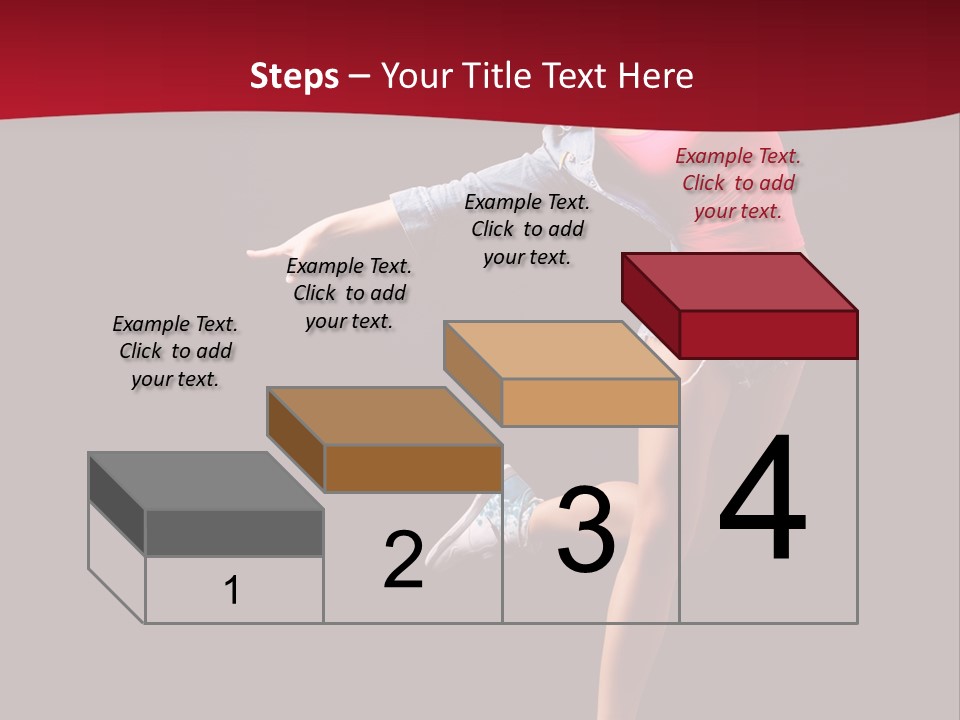 Steps – Your Title Text Here

Example Text. Click to add your text.

Example Text. Click to add your text.

Example Text. Click to add your text.

Example Text. Click to add your text.

1

2

3

4